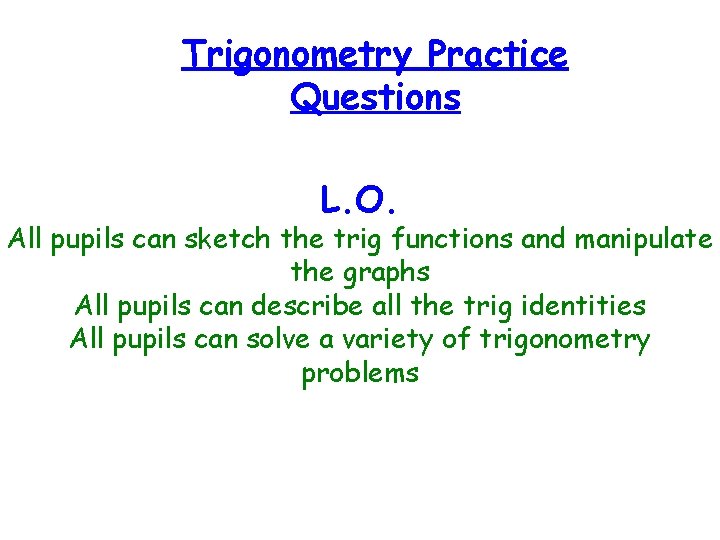 Trigonometry Practice Questions

L.O.

All pupils can sketch the trig functions and manipulate the graphs

All pupils can describe all the trig identities

All pupils can solve a variety of trigonometry problems